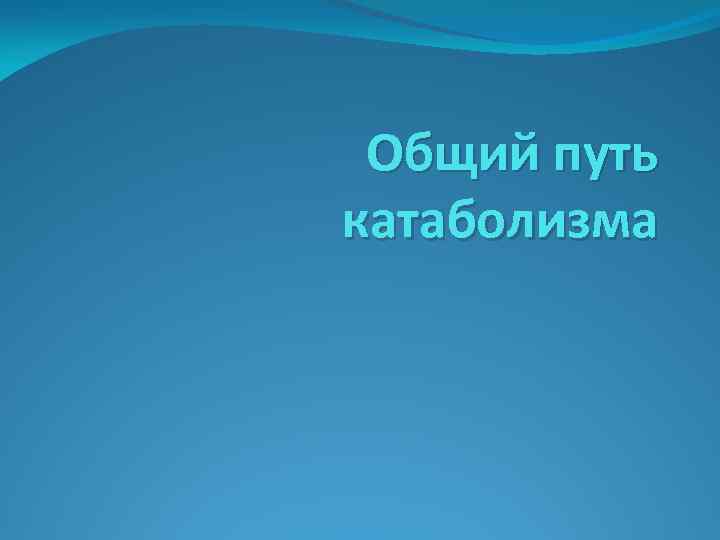 Общий путь катаболизма